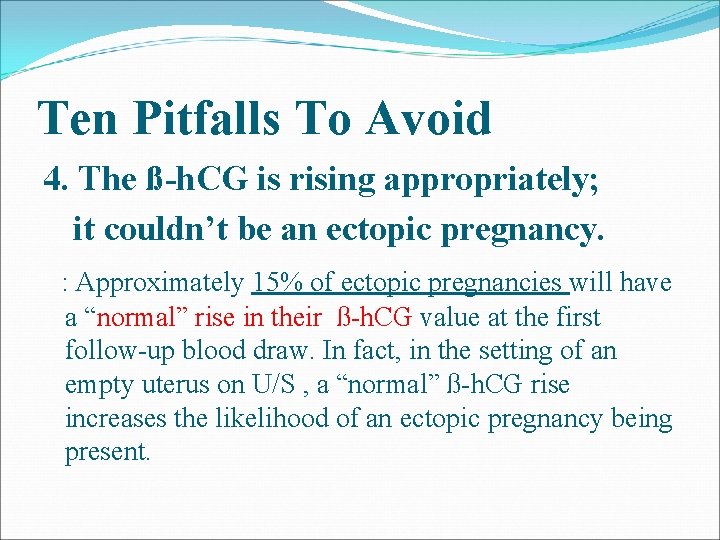 Ten Pitfalls To Avoid

4. The ß-hCG is rising appropriately; it couldn’t be an ectopic pregnancy.

: Approximately 15% of ectopic pregnancies will have a “normal” rise in their ß-hCG value at the first follow-up blood draw. In fact, in the setting of an empty uterus on U/S , a “normal” ß-hCG rise increases the likelihood of an ectopic pregnancy being present.